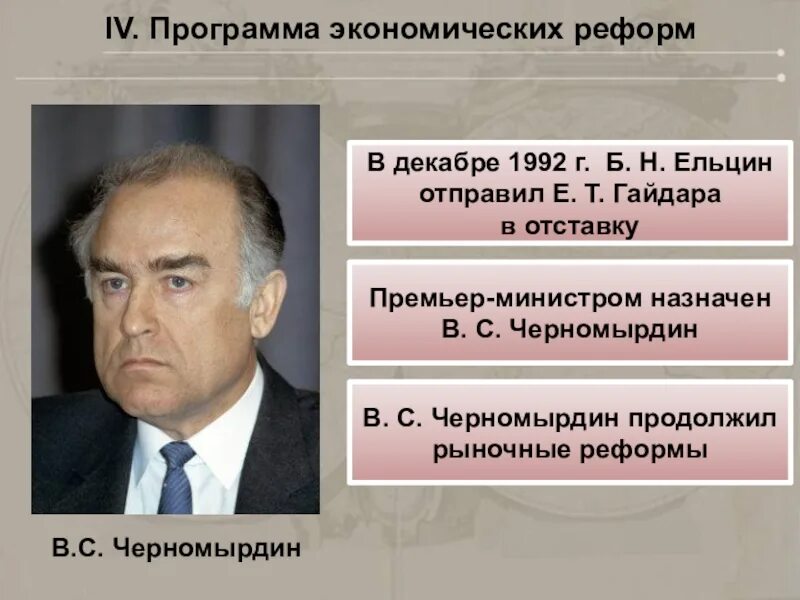 IV. Программа экономических реформ

В декабре 1992 г. Б. Н. Ельцин отправил Е. Т. Гайдара в отставку

Премьер-министром назначен В. С. Черномырдин

В. С. Черномырдин продолжил рыночные реформы

В.С. Черномырдин